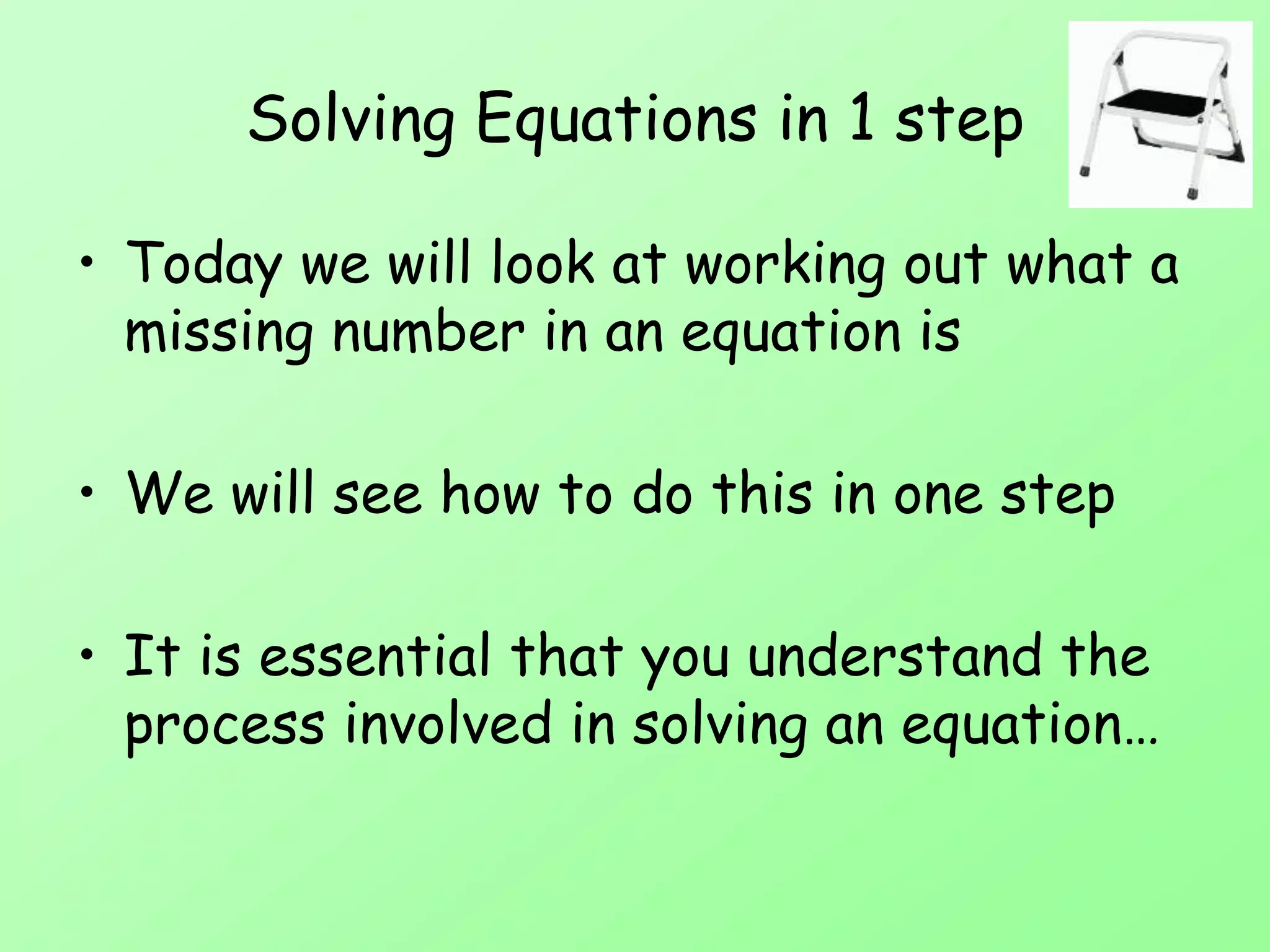 Solving Equations in 1 step

• Today we will look at working out what a missing number in an equation is

• We will see how to do this in one step

• It is essential that you understand the process involved in solving an equation…